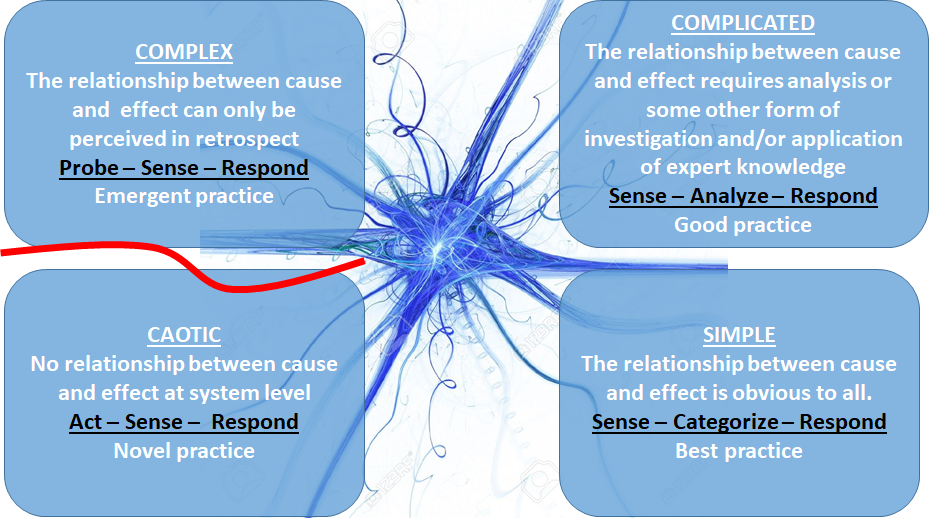 COMPLEX
The relationship between cause and effect can only be perceived in retrospect
Probe – Sense – Respond
Emergent practice

COMPLICATED
The relationship between cause and effect requires analysis or some other form of investigation and/or application of expert knowledge
Sense – Analyze – Respond
Good practice

CAOTIC
No relationship between cause and effect at system level
Act – Sense – Respond
Novel practice

SIMPLE
The relationship between cause and effect is obvious to all.
Sense – Categorize – Respond
Best practice